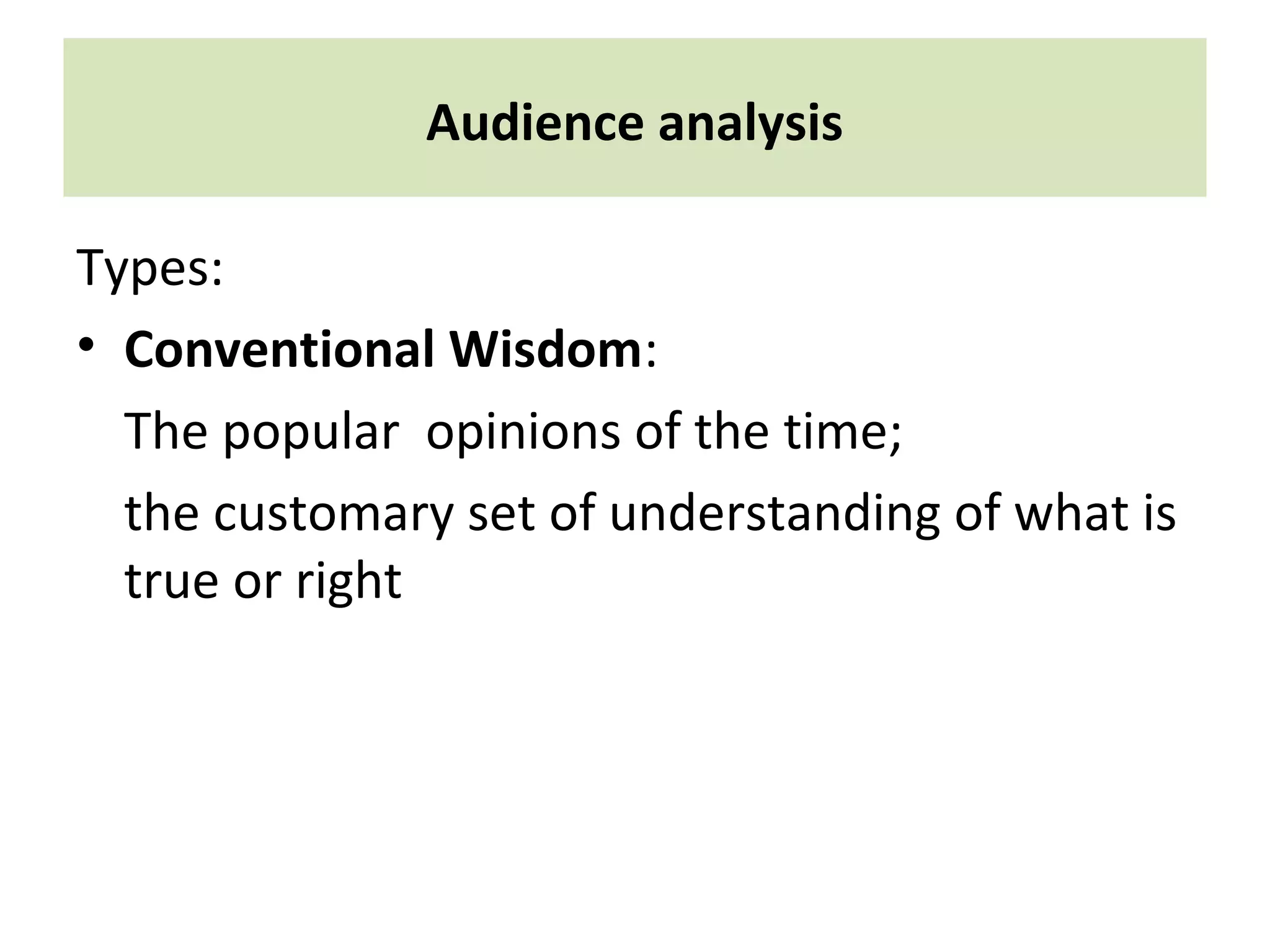 Audience analysis

Types:

• Conventional Wisdom:

The popular opinions of the time;

the customary set of understanding of what is true or right